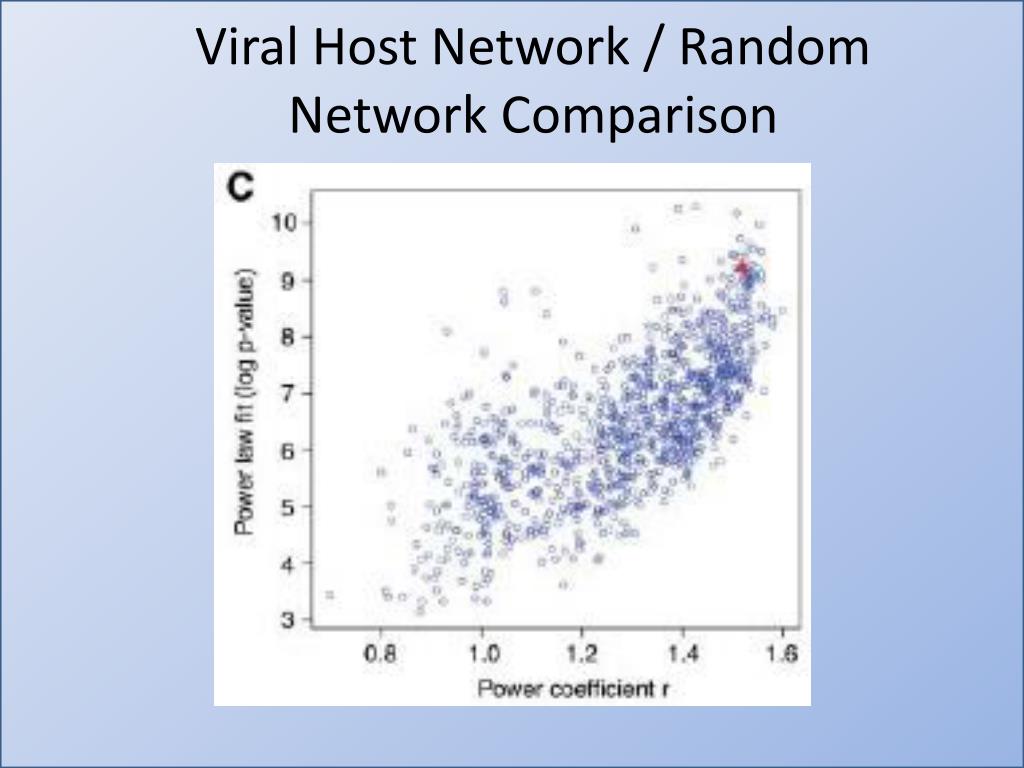 Viral Host Network / Random Network Comparison

C

Power law fit (log p-value)

10
9
8
7
6
5
4
3

0.8
1.0
1.2
1.4
1.6

Power coefficient r